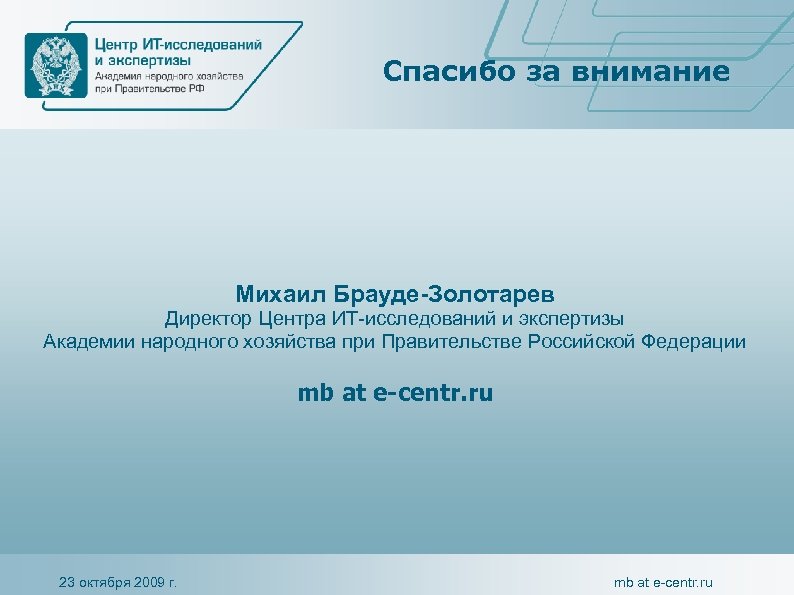 Центр ИТ-исследований и экспертизы
Академия народного хозяйства при Правительстве РФ

Спасибо за внимание

Михаил Брауде-Золотарев
Директор Центра ИТ-исследований и экспертизы
Академии народного хозяйства при Правительстве Российской Федерации

mb at e-centr.ru

23 октября 2009 г.

mb at e-centr.ru